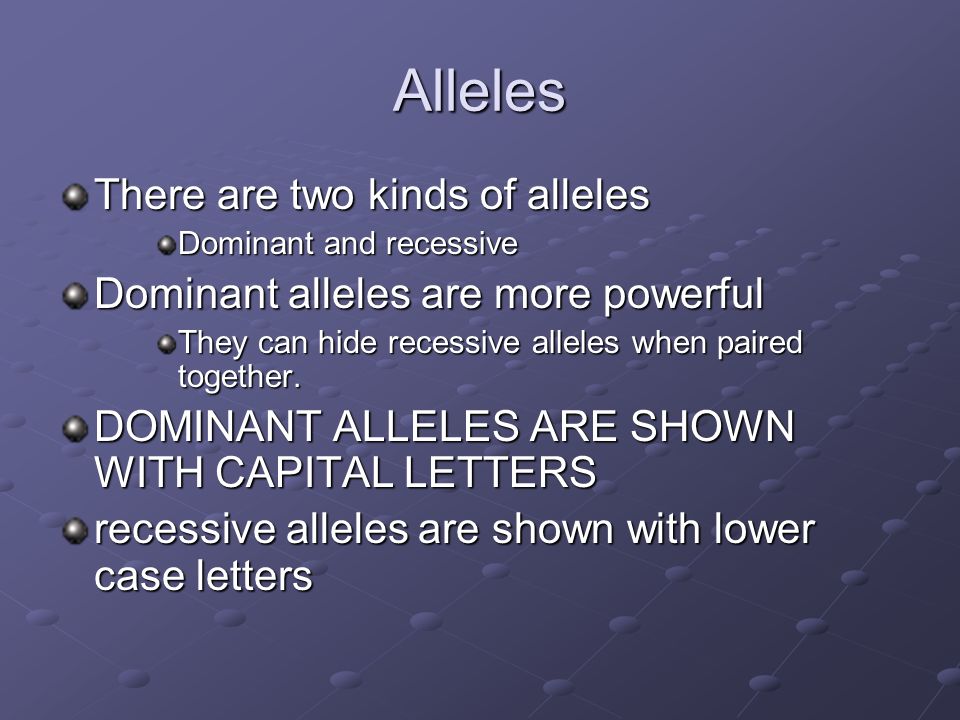 Alleles

There are two kinds of alleles

Dominant and recessive

Dominant alleles are more powerful

They can hide recessive alleles when paired together.

DOMINANT ALLELES ARE SHOWN WITH CAPITAL LETTERS

recessive alleles are shown with lower case letters